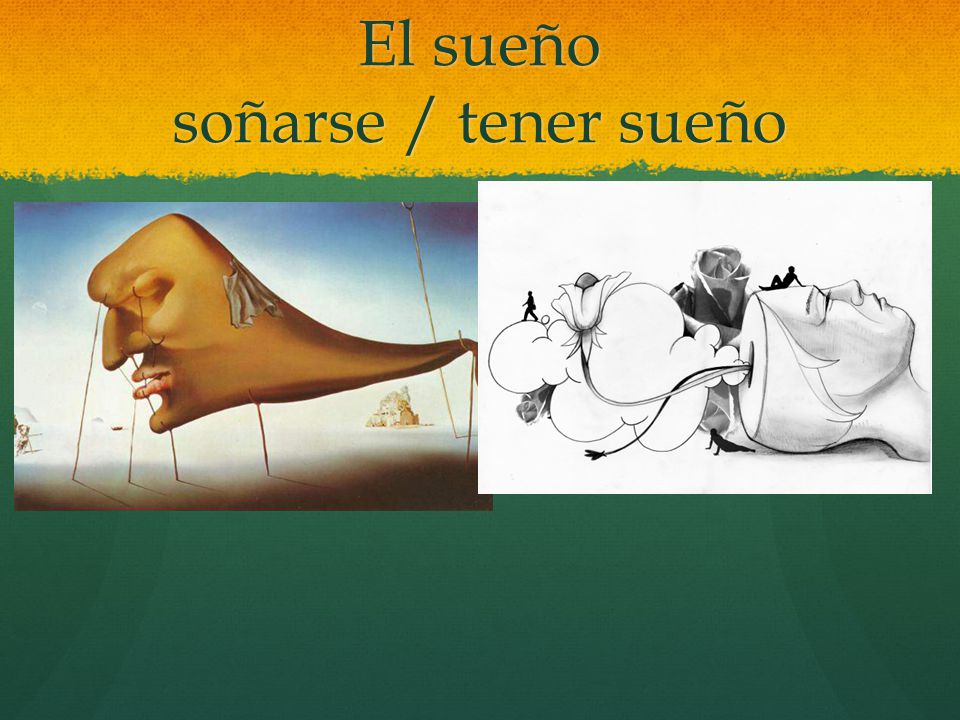 El sueño
soñarse / tener sueño